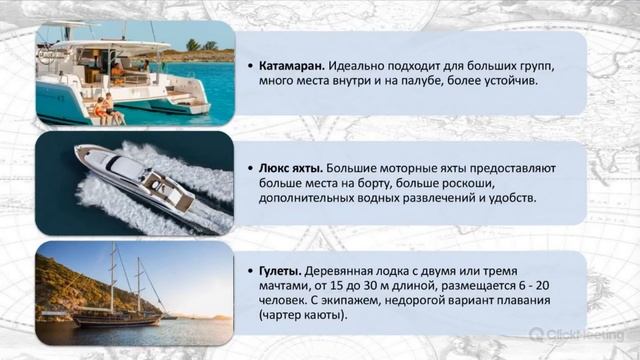 • **Катамаран.** Идеально подходит для больших групп, много места внутри и на палубе, более устойчив.

• **Люкс яхты.** Большие моторные яхты предоставляют больше места на борту, больше роскоши, дополнительных водных развлечений и удобств.

• **Гулеты.** Деревянная лодка с двумя или тремя мачтами, от 15 до 30 м длиной, размещается 6 - 20 человек. С экипажем, недорогой вариант плавания (чартер каюты).

ClickMeeting